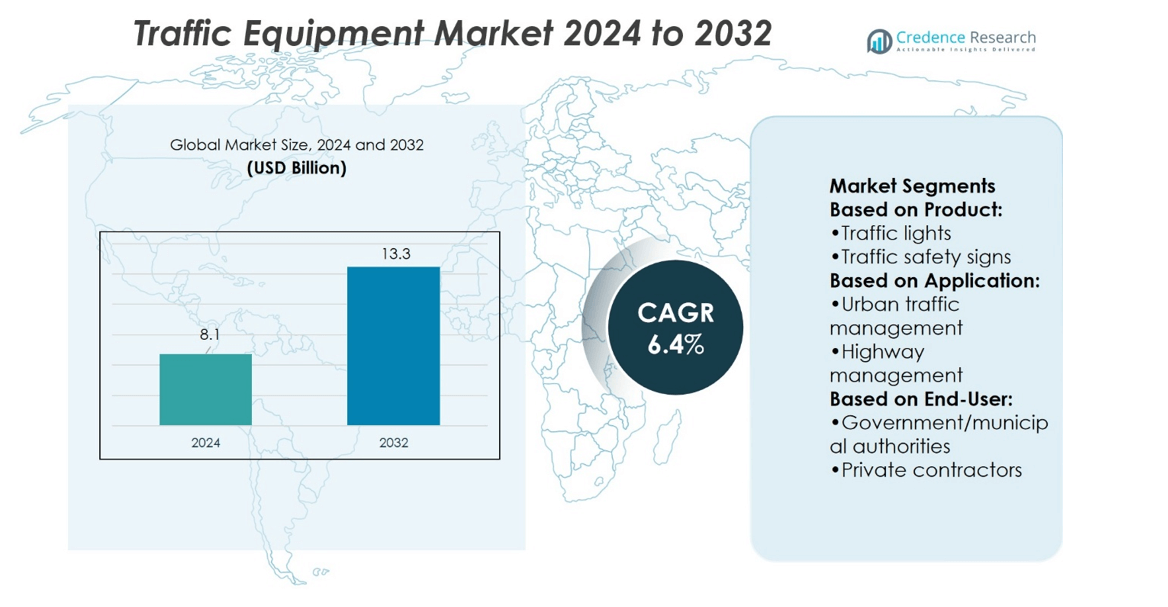 Traffic Equipment Market 2024 to 2032

Credence Research
Actionable Insights Delivered

Global Market Size, 2024 and 2032
(USD Billion)

8.1
13.3
2024
2032

CAGR
6.4%

Market Segments
Based on Product:
•Traffic lights
•Traffic safety signs
Based on Application:
•Urban traffic management
•Highway management
Based on End-User:
•Government/municipal authorities
•Private contractors